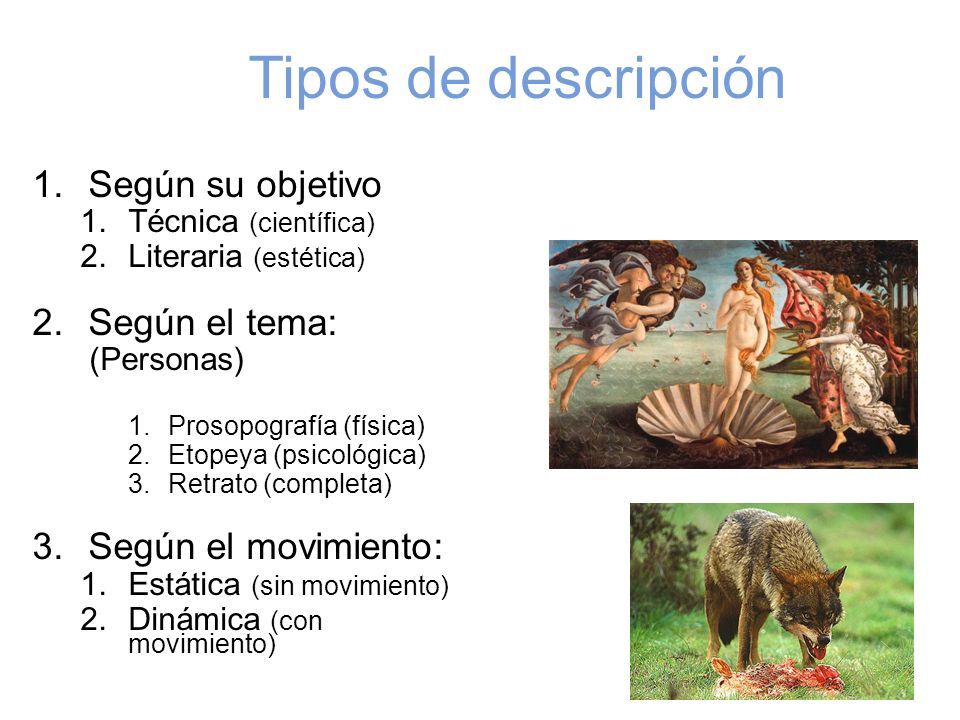 Tipos de descripción

1. Según su objetivo
   1. Técnica (científica)
   2. Literaria (estética)

2. Según el tema:
   (Personas)

      1. Prosopografía (física)
      2. Etopeya (psicológica)
      3. Retrato (completa)

3. Según el movimiento:
   1. Estática (sin movimiento)
   2. Dinámica (con movimiento)